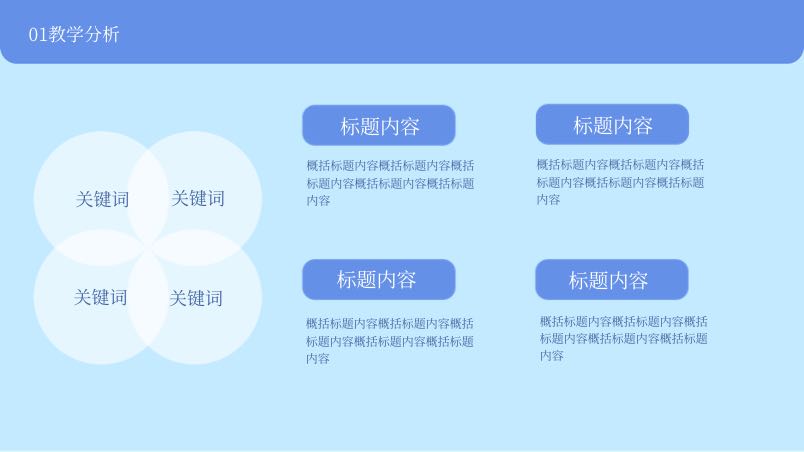 01教学分析

关键词

关键词

关键词

关键词

标题内容

概括标题内容概括标题内容概括标题内容概括标题内容概括标题内容

标题内容

概括标题内容概括标题内容概括标题内容概括标题内容概括标题内容

标题内容

概括标题内容概括标题内容概括标题内容概括标题内容概括标题内容

标题内容

概括标题内容概括标题内容概括标题内容概括标题内容概括标题内容